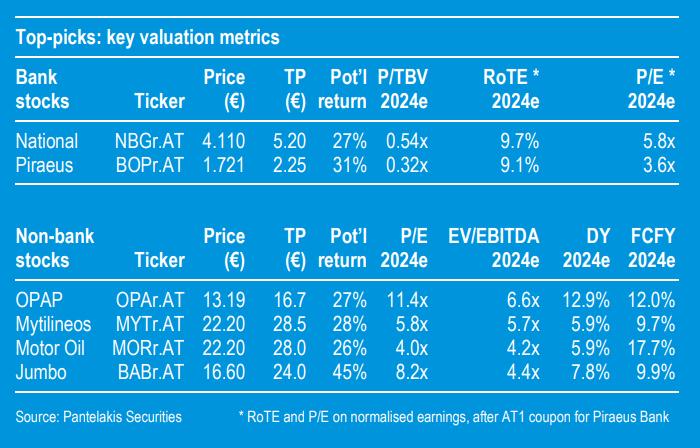 Top-picks: key valuation metrics

| Bank stocks | Ticker | Price (€) | TP (€) | Pot'l return | P/TBV 2024e | RoTE * 2024e | P/E * 2024e |
|---|---|---|---|---|---|---|---|
| National | NBGr.AT | 4.110 | 5.20 | 27% | 0.54x | 9.7% | 5.8x |
| Piraeus | BOPr.AT | 1.721 | 2.25 | 31% | 0.32x | 9.1% | 3.6x |

| Non-bank stocks | Ticker | Price (€) | TP (€) | Pot'l return | P/E 2024e | EV/EBITDA 2024e | DY 2024e | FCFY 2024e |
|---|---|---|---|---|---|---|---|---|
| OPAP | OPAr.AT | 13.19 | 16.7 | 27% | 11.4x | 6.6x | 12.9% | 12.0% |
| Mytilineos | MYTr.AT | 22.20 | 28.5 | 28% | 5.8x | 5.7x | 5.9% | 9.7% |
| Motor Oil | MORr.AT | 22.20 | 28.0 | 26% | 4.0x | 4.2x | 5.9% | 17.7% |
| Jumbo | BABr.AT | 16.60 | 24.0 | 45% | 8.2x | 4.4x | 7.8% | 9.9% |

Source: Pantelakis Securities

* RoTE and P/E on normalised earnings, after AT1 coupon for Piraeus Bank